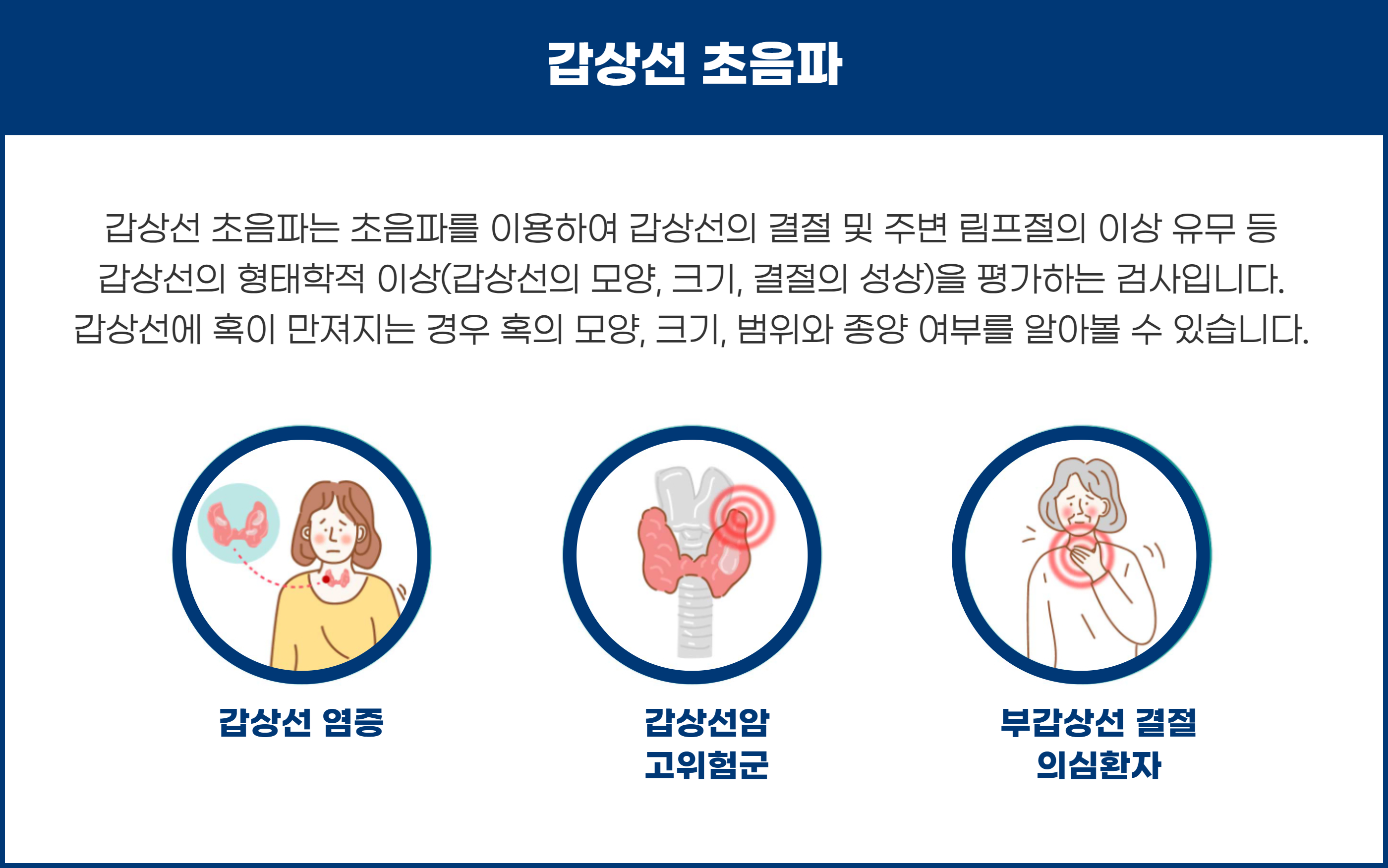 갑상선 초음파

갑상선 초음파는 초음파를 이용하여 갑상선의 결절 및 주변 림프절의 이상 유무 등 갑상선의 형태학적 이상(갑상선의 모양, 크기, 결절의 성상)을 평가하는 검사입니다. 갑상선에 혹이 만져지는 경우 혹의 모양, 크기, 범위와 종양 여부를 알아볼 수 있습니다.

갑상선 염증

갑상선암
고위험군

부갑상선 결절
의심환자